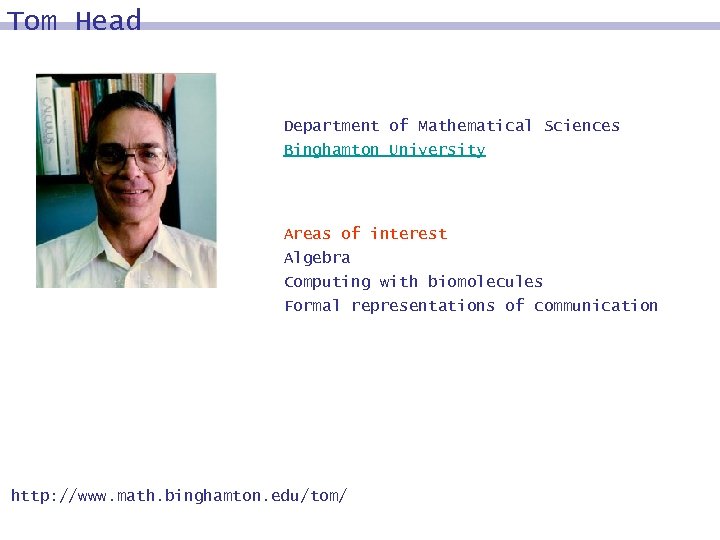 Tom Head

CALCULUS

Department of Mathematical Sciences
Binghamton University

Areas of interest
Algebra
Computing with biomolecules
Formal representations of communication

http://www.math.binghamton.edu/tom/